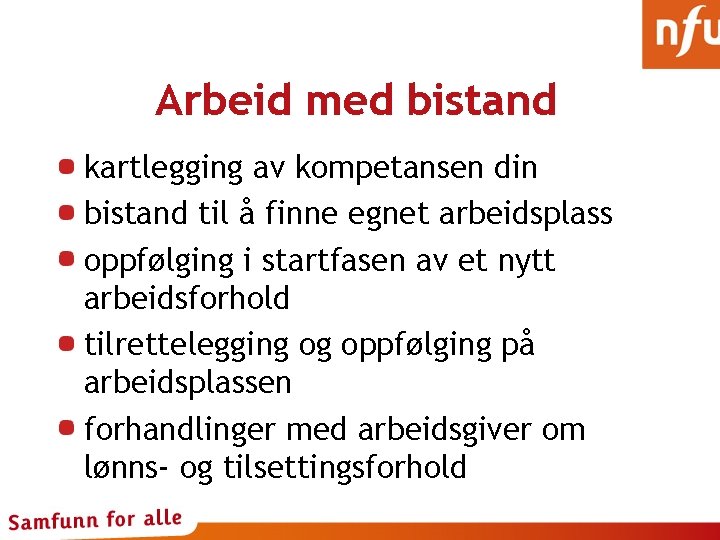 nfu

Arbeid med bistand

- kartlegging av kompetansen din
- bistand til å finne egnet arbeidsplass
- oppfølging i startfasen av et nytt arbeidsforhold
- tilrettelegging og oppfølging på arbeidsplassen
- forhandlinger med arbeidsgiver om lønns- og tilsettingsforhold

Samfunn for alle